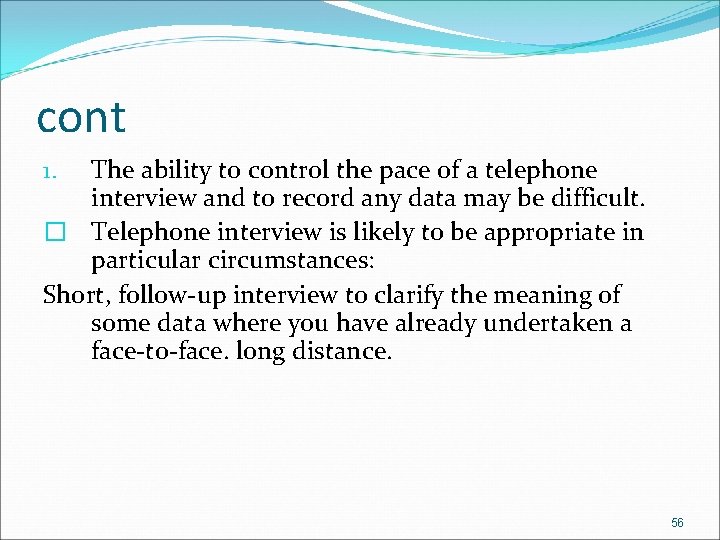 cont

1. The ability to control the pace of a telephone interview and to record any data may be difficult.

☐ Telephone interview is likely to be appropriate in particular circumstances:

Short, follow-up interview to clarify the meaning of some data where you have already undertaken a face-to-face. long distance.

56